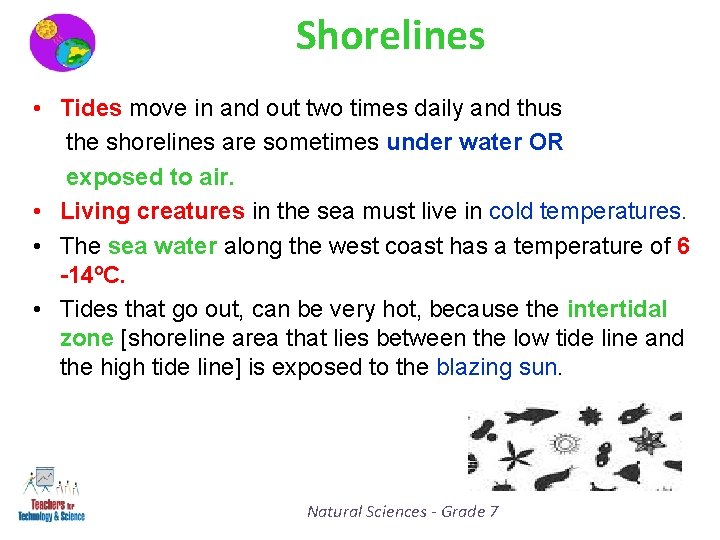 Shorelines

• Tides move in and out two times daily and thus the shorelines are sometimes under water OR exposed to air.
• Living creatures in the sea must live in cold temperatures.
• The sea water along the west coast has a temperature of 6 -14ºC.
• Tides that go out, can be very hot, because the intertidal zone [shoreline area that lies between the low tide line and the high tide line] is exposed to the blazing sun.

Teachers for Technology & Science

Natural Sciences - Grade 7